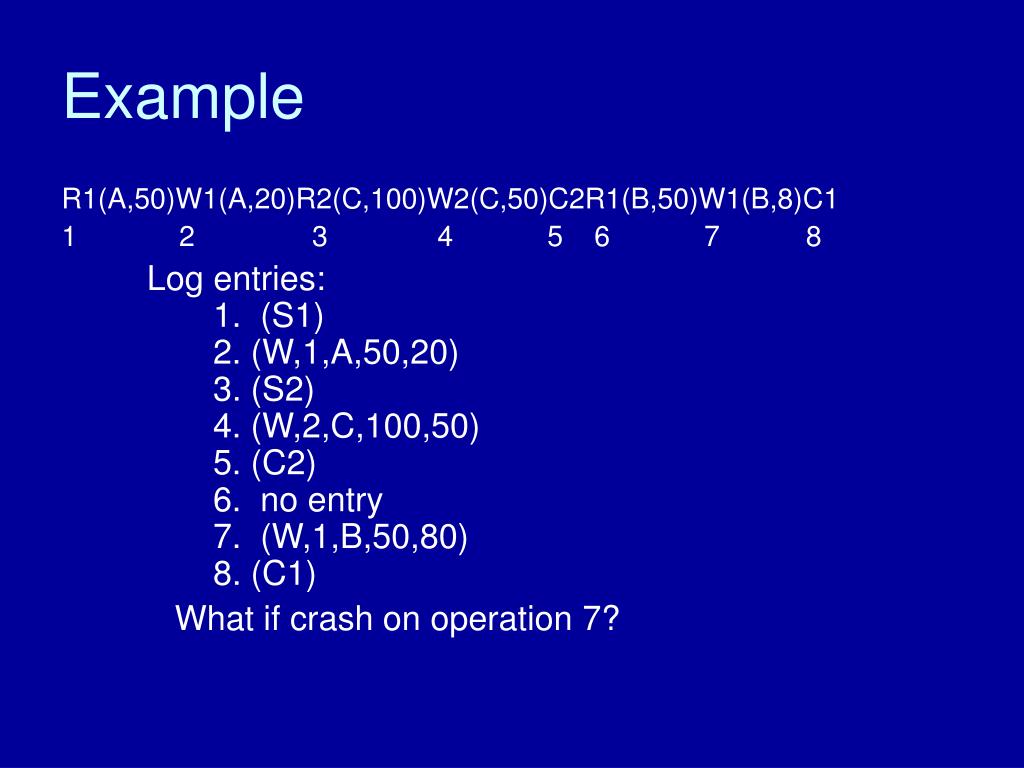 Example

R1(A,50)W1(A,20)R2(C,100)W2(C,50)C2R1(B,50)W1(B,8)C1
1 2 3 4 5 6 7 8

Log entries:
1. (S1)
2. (W,1,A,50,20)
3. (S2)
4. (W,2,C,100,50)
5. (C2)
6. no entry
7. (W,1,B,50,80)
8. (C1)

What if crash on operation 7?